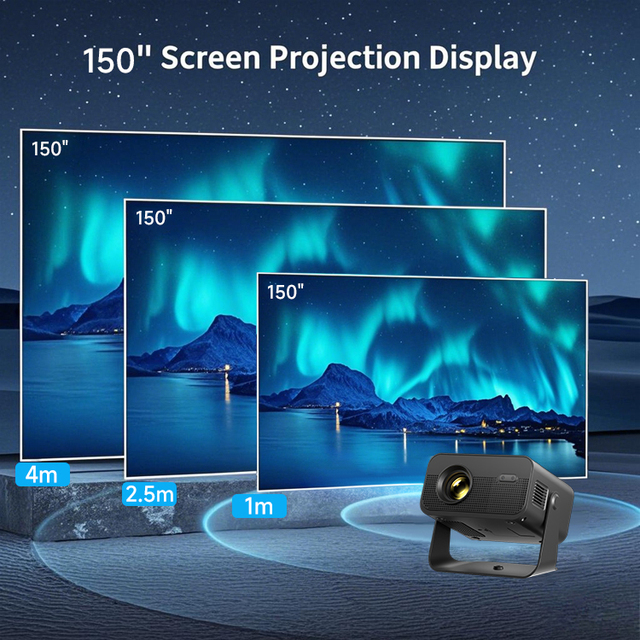 150" Screen Projection Display

150"

150"

150"

4m

2.5m

1m